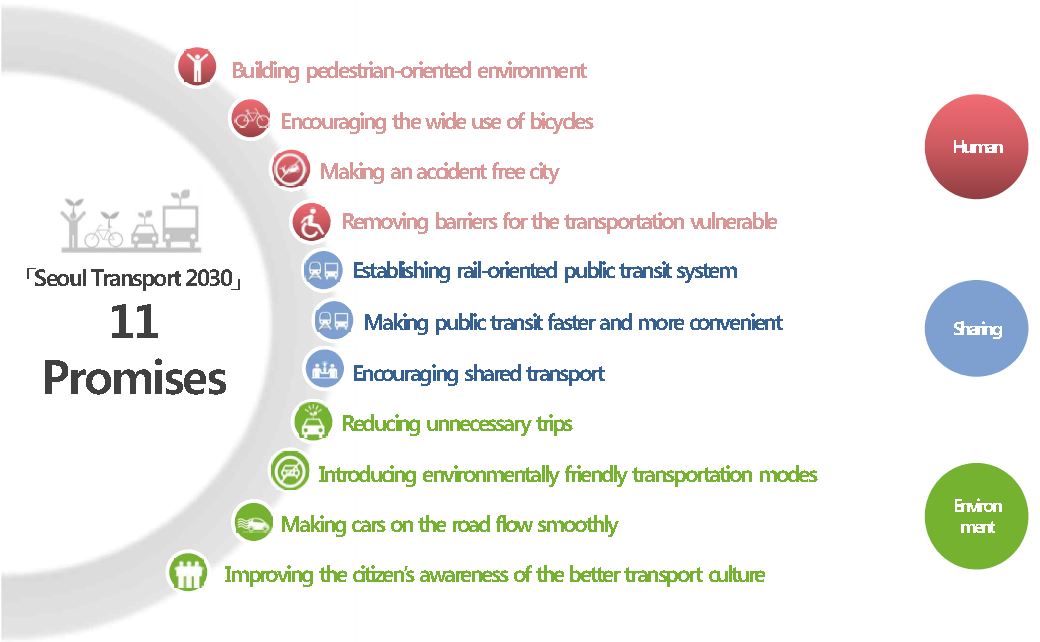 「Seoul Transport 2030」
11
Promises

Building pedestrian-oriented environment
Encouraging the wide use of bicycles
Making an accident free city
Removing barriers for the transportation vulnerable
Establishing rail-oriented public transit system
Making public transit faster and more convenient
Encouraging shared transport
Reducing unnecessary trips
Introducing environmentally friendly transportation modes
Making cars on the road flow smoothly
Improving the citizen's awareness of the better transport culture

Human

Sharing

Environment